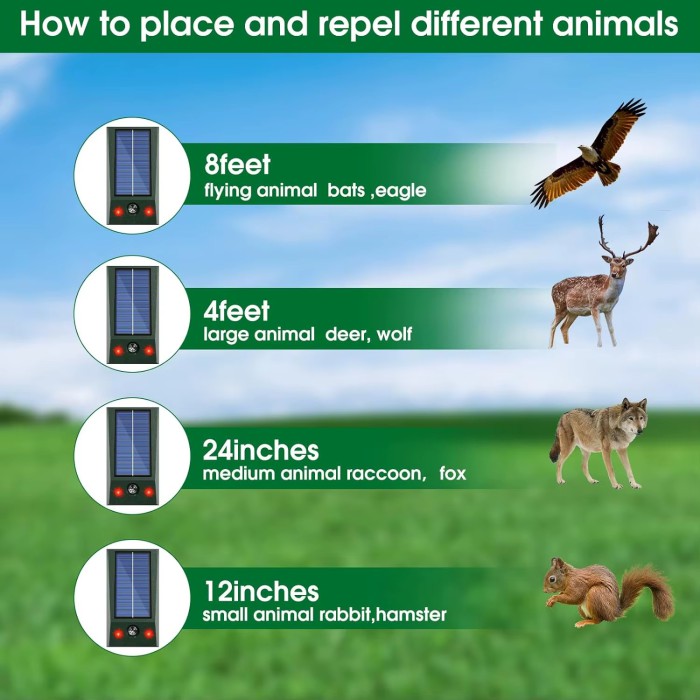 How to place and repel different animals

8feet
flying animal bats ,eagle

4feet
large animal deer, wolf

24inches
medium animal raccoon, fox

12inches
small animal rabbit,hamster